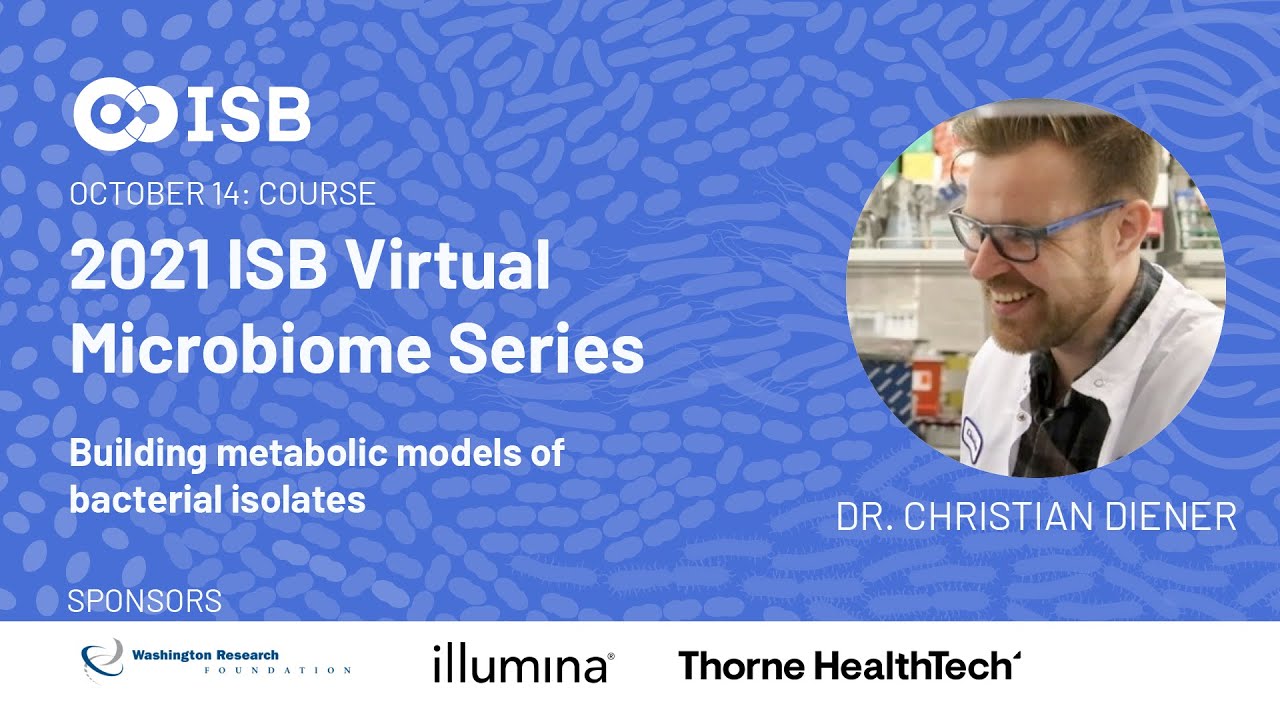 ISB

OCTOBER 14: COURSE

2021 ISB Virtual Microbiome Series

Building metabolic models of bacterial isolates

DR. CHRISTIAN DIENER

SPONSORS

Washington Research FOUNDATION

illumina®

Thorne HealthTech